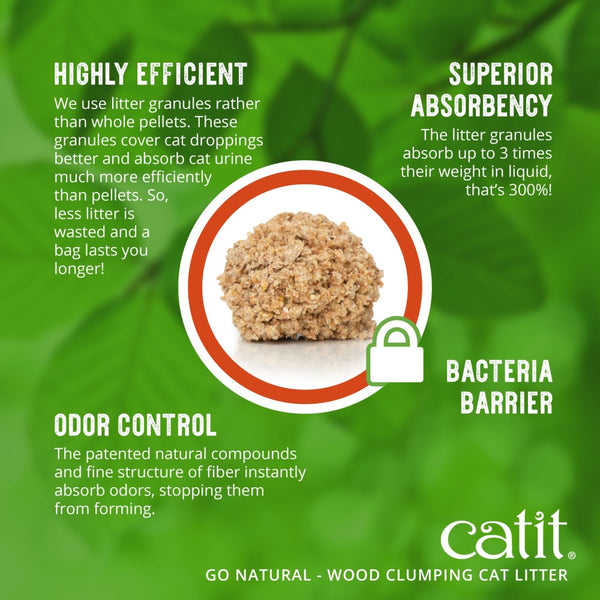 HIGHLY EFFICIENT

We use litter granules rather than whole pellets. These granules cover cat droppings better and absorb cat urine much more efficiently than pellets. So, less litter is wasted and a bag lasts you longer!

SUPERIOR ABSORBENCY

The litter granules absorb up to 3 times their weight in liquid, that's 300%!

BACTERIA BARRIER

ODOR CONTROL

The patented natural compounds and fine structure of fiber instantly absorb odors, stopping them from forming.

catit®

GO NATURAL - WOOD CLUMPING CAT LITTER